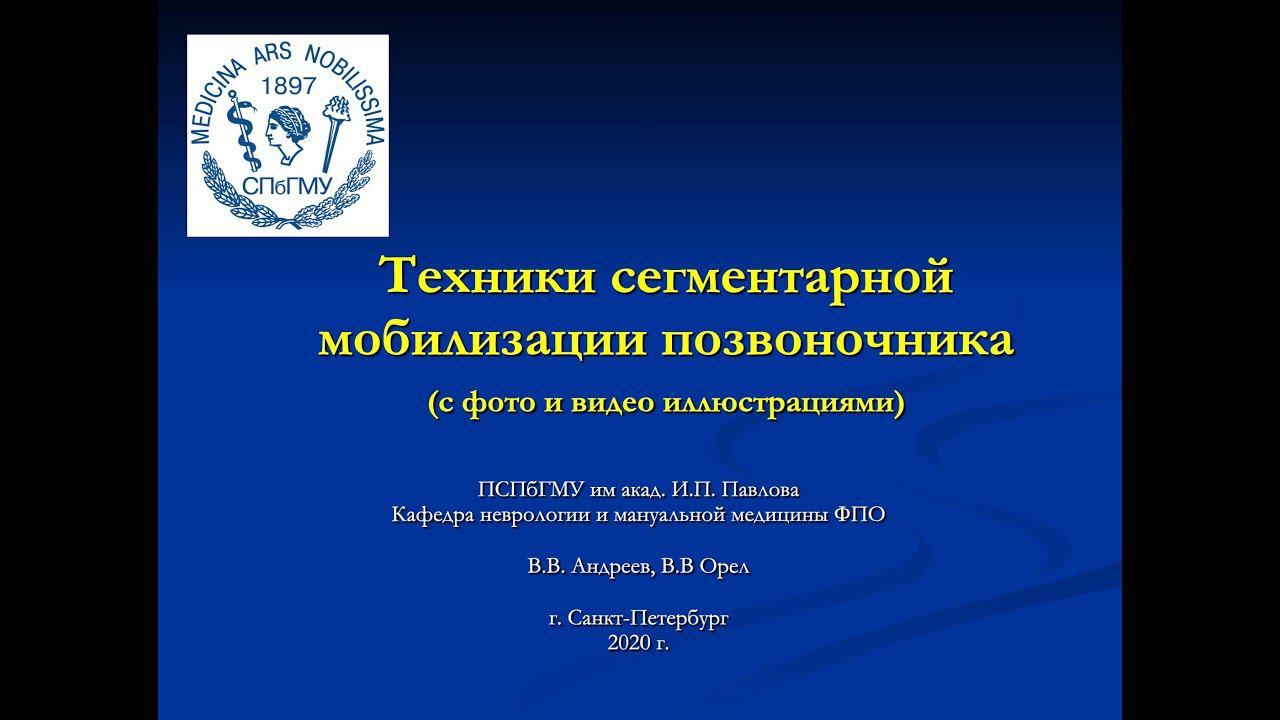 MEDICINA ARS NOBILISSIMA
1897
СПбГМУ

Техники сегментарной мобилизации позвоночника
(с фото и видео иллюстрациями)

ПСПбГМУ им акад. И.П. Павлова
Кафедра неврологии и мануальной медицины ФПО

В.В. Андреев, В.В Орел

г. Санкт-Петербург
2020 г.